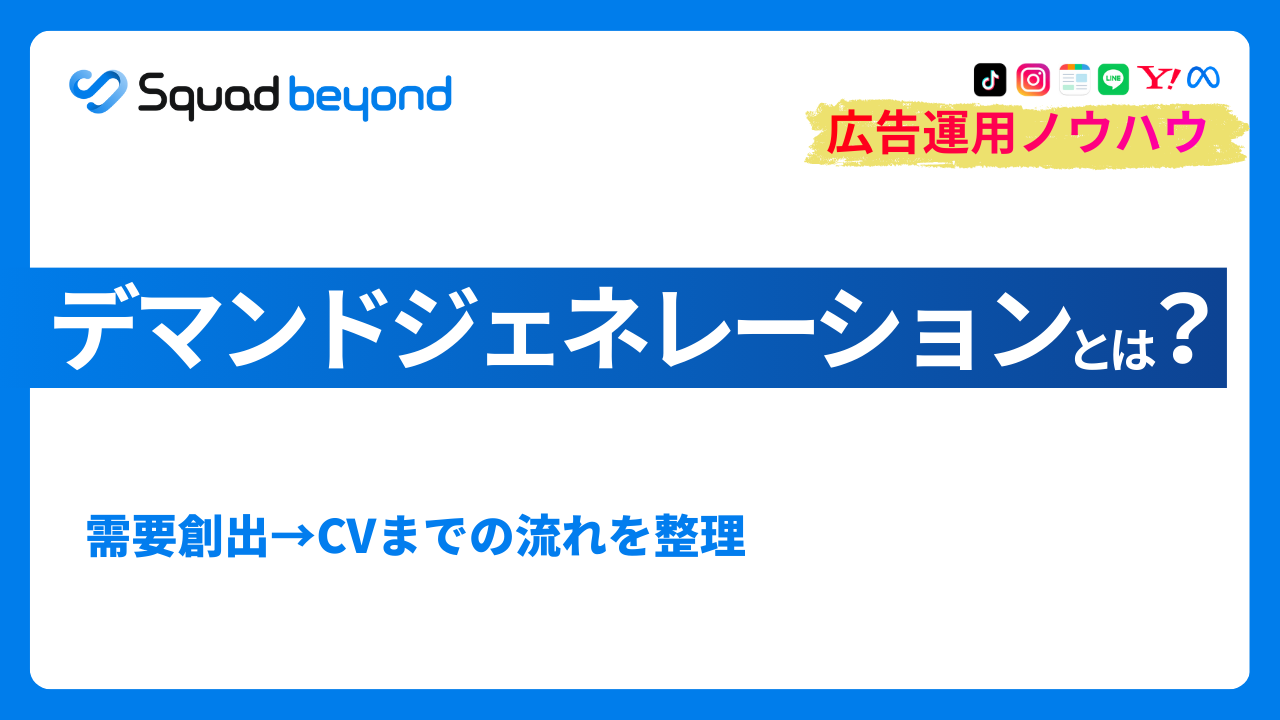 Squad beyond

LINE Y!

広告運用ノウハウ

デマンドジェネレーションとは？

需要創出→CVまでの流れを整理